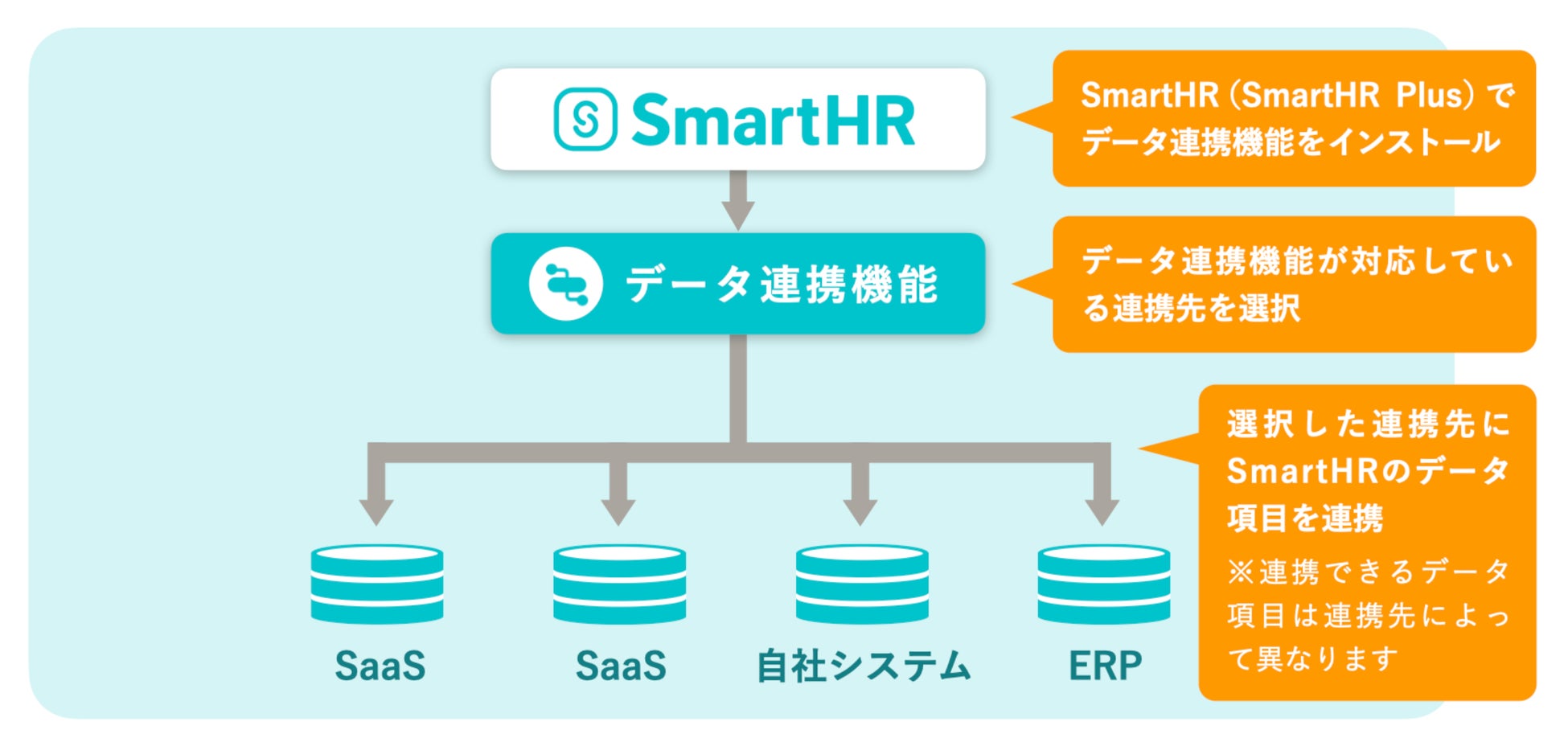 SmartHR

SmartHR（SmartHR Plus）でデータ連携機能をインストール

データ連携機能

データ連携機能が対応している連携先を選択

選択した連携先にSmartHRのデータ項目を連携

※連携できるデータ項目は連携先によって異なります

SaaS

SaaS

自社システム

ERP